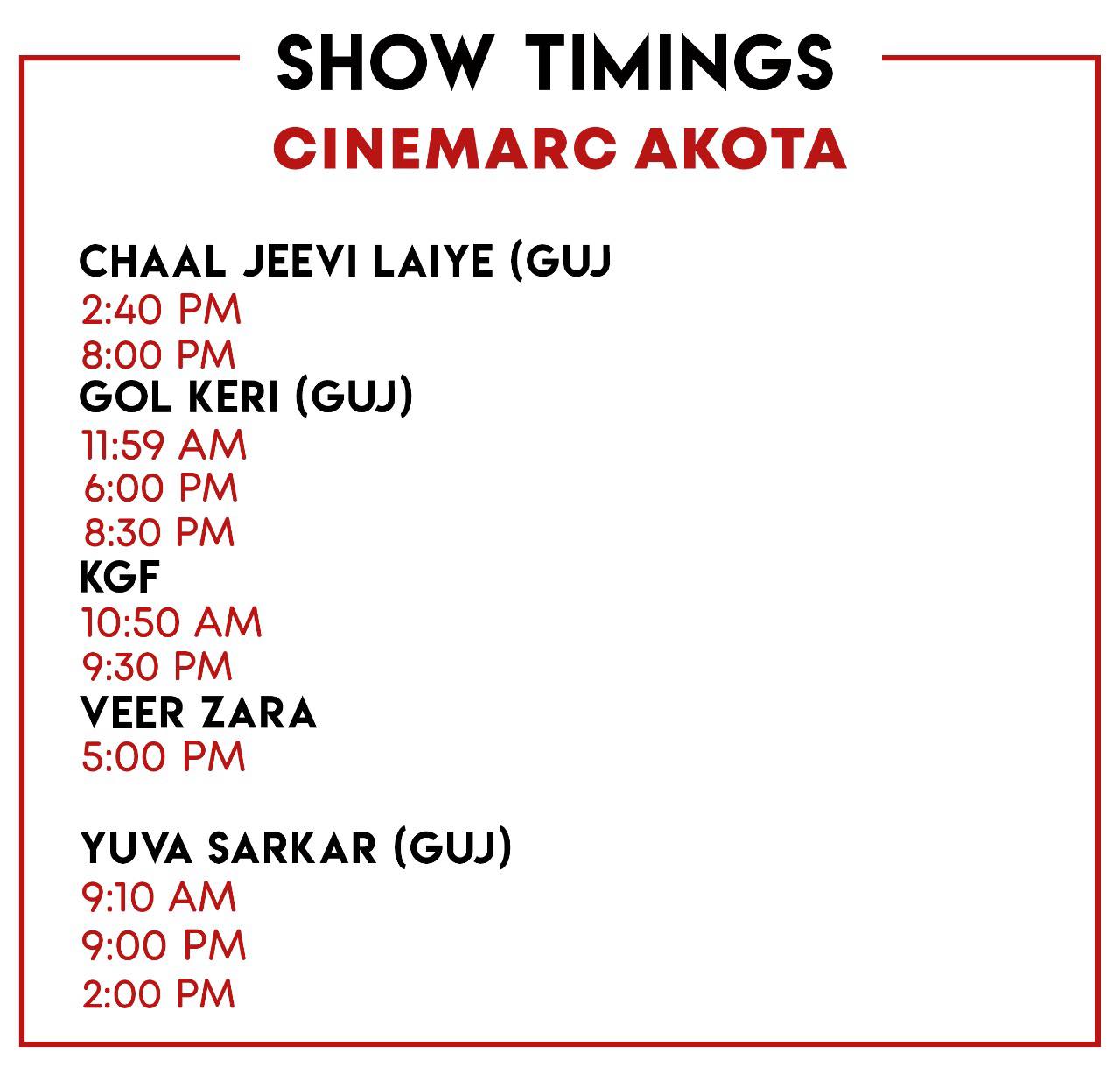 SHOW TIMINGS
CINEMARC AKOTA

CHAAL JEEVI LAIYE (GUJ
2:40 PM
8:00 PM
GOL KERI (GUJ)
11:59 AM
6:00 PM
8:30 PM
KGF
10:50 AM
9:30 PM
VEER ZARA
5:00 PM

YUVA SARKAR (GUJ)
9:10 AM
9:00 PM
2:00 PM